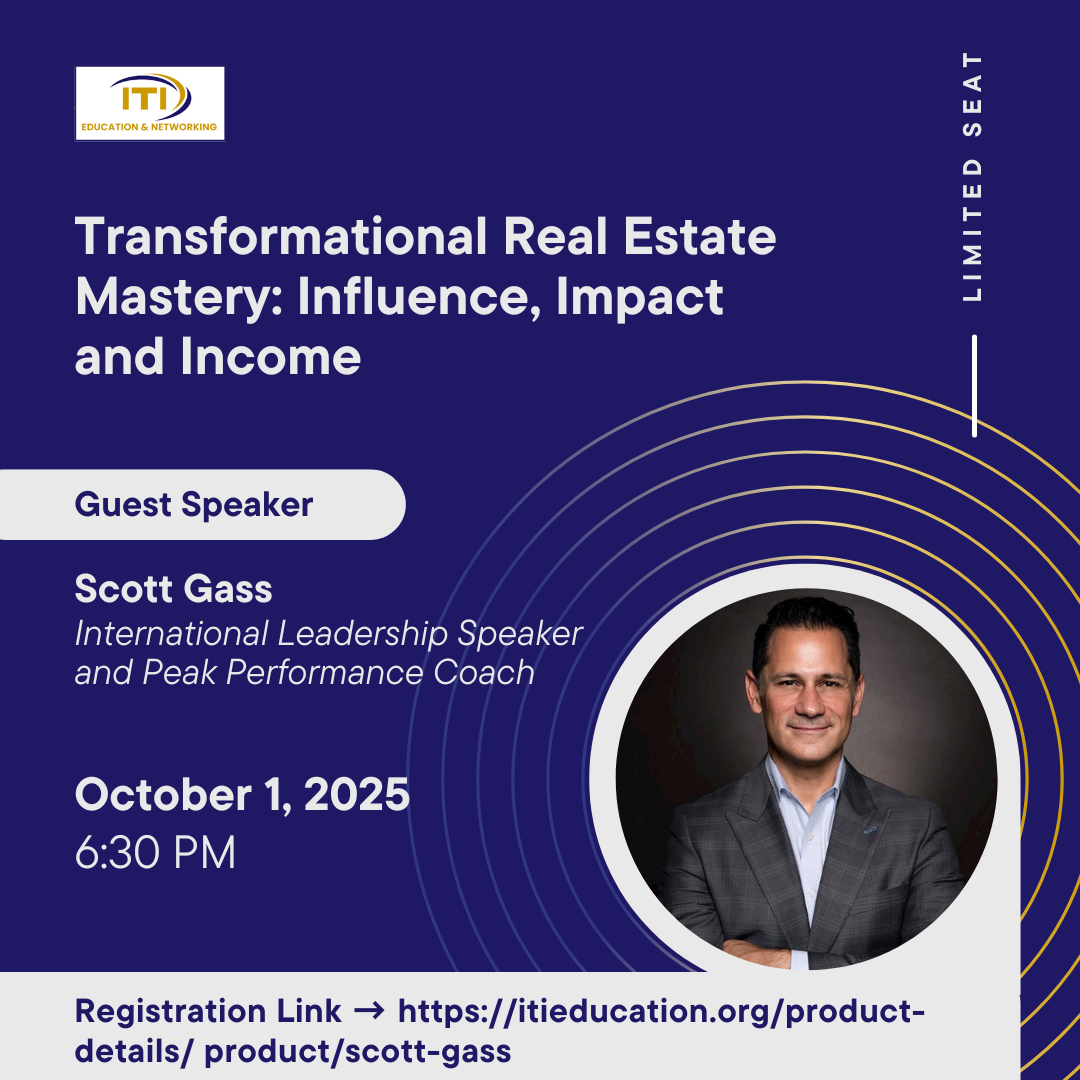 ITI
EDUCATION & NETWORKING

LIMITED SEAT

Transformational Real Estate Mastery: Influence, Impact and Income

Guest Speaker

Scott Gass
International Leadership Speaker and Peak Performance Coach

October 1, 2025
6:30 PM

Registration Link → https://itieducation.org/product-details/ product/scott-gass